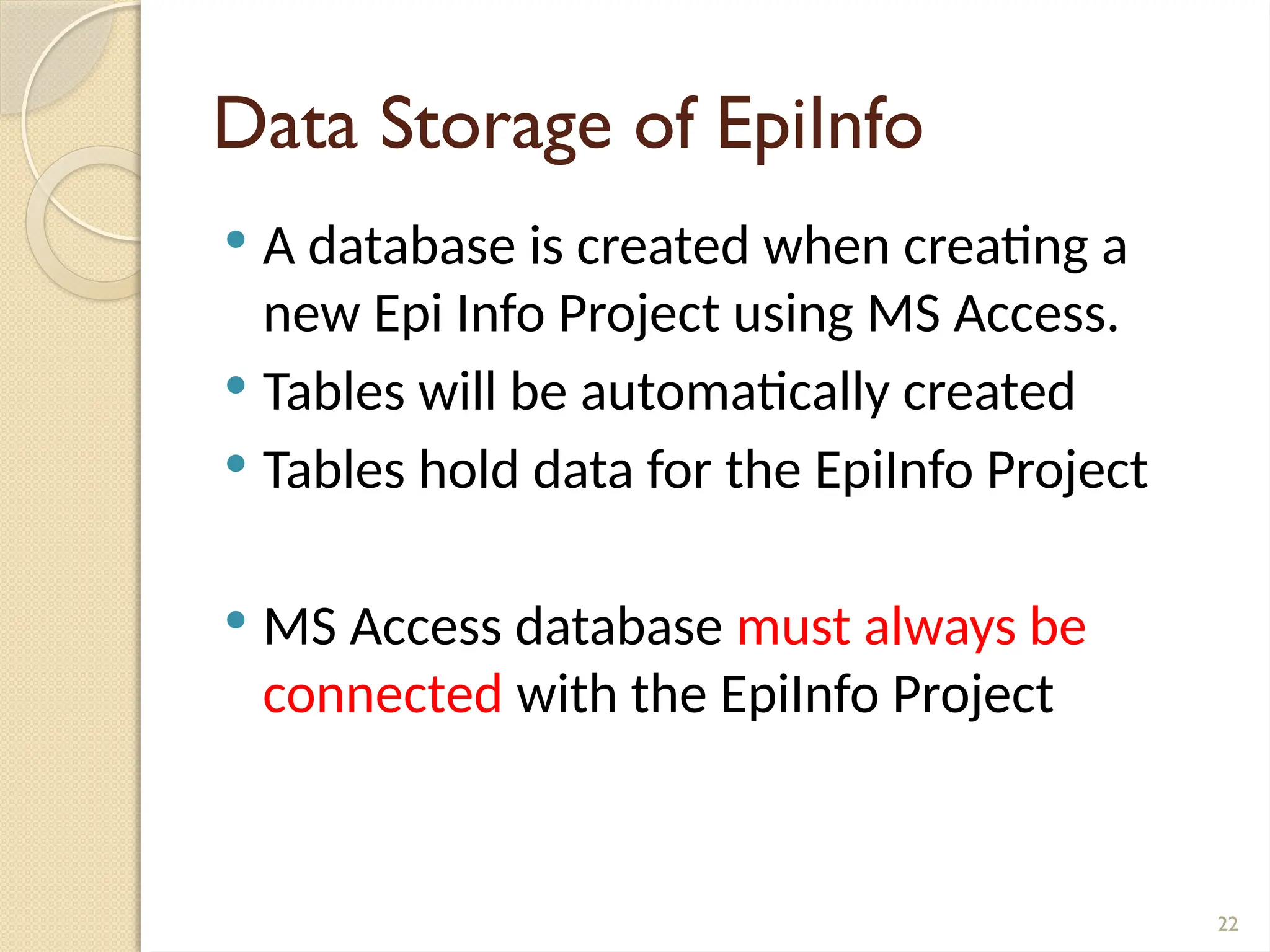 Data Storage of EpiInfo

• A database is created when creating a new Epi Info Project using MS Access.
• Tables will be automatically created
• Tables hold data for the EpiInfo Project

• MS Access database must always be connected with the EpiInfo Project

22